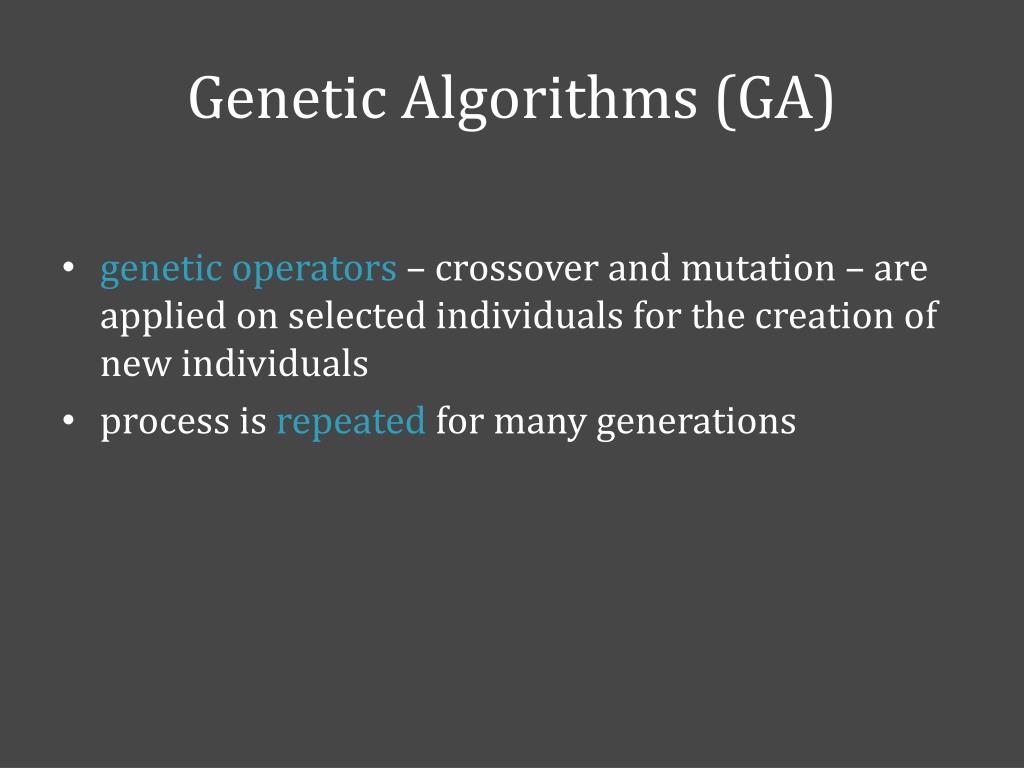 Genetic Algorithms (GA)

• genetic operators – crossover and mutation – are applied on selected individuals for the creation of new individuals
• process is repeated for many generations